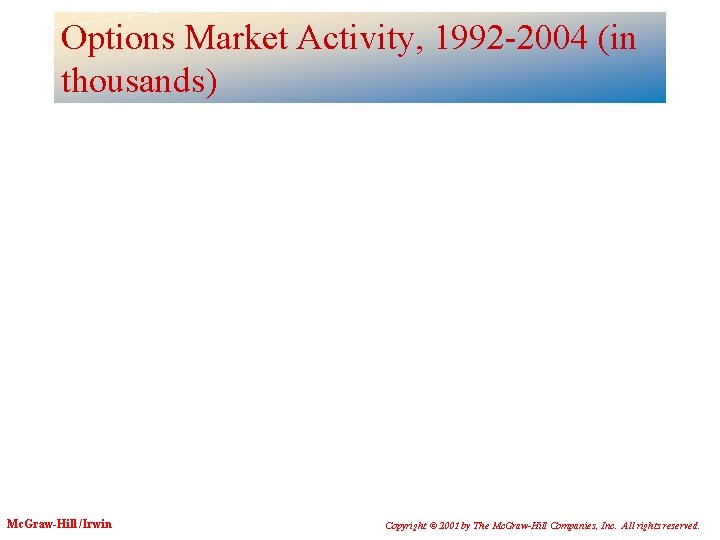 Options Market Activity, 1992-2004 (in thousands)

McGraw-Hill/Irwin

Copyright © 2001 by The McGraw-Hill Companies, Inc. All rights reserved.